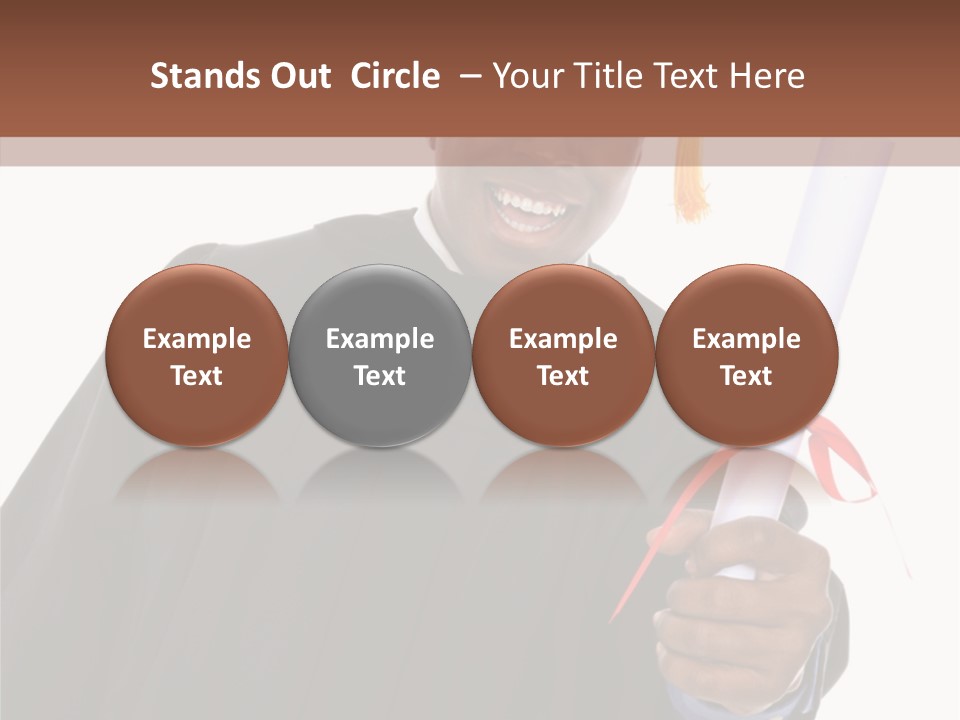 Stands Out Circle – Your Title Text Here

Example Text

Example Text

Example Text

Example Text